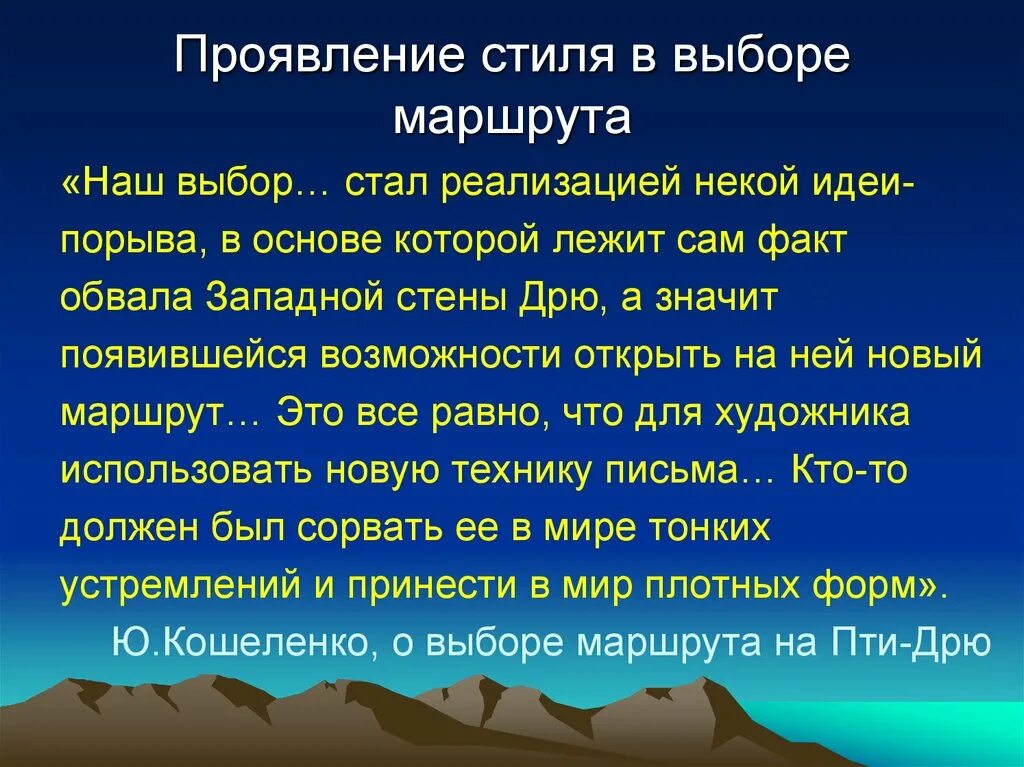 Проявление стиля в выборе маршрута

«Наш выбор… стал реализацией некой идеи-порыва, в основе которой лежит сам факт обвала Западной стены Дрю, а значит появившейся возможности открыть на ней новый маршрут… Это все равно, что для художника использовать новую технику письма… Кто-то должен был сорвать ее в мире тонких устремлений и принести в мир плотных форм».

Ю.Кошеленко, о выборе маршрута на Пти-Дрю